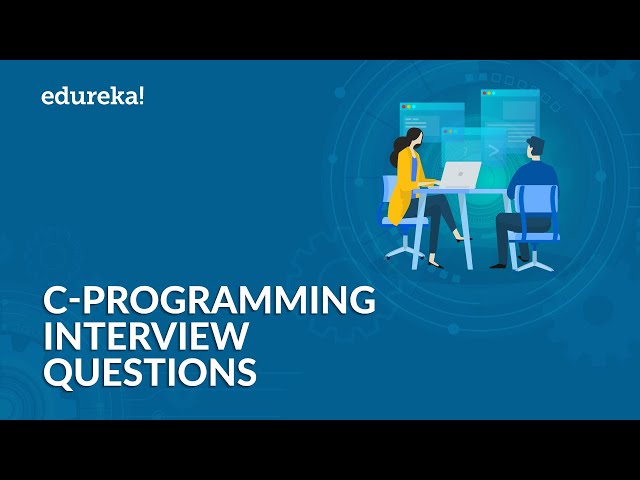 edureka!

C-PROGRAMMING INTERVIEW QUESTIONS